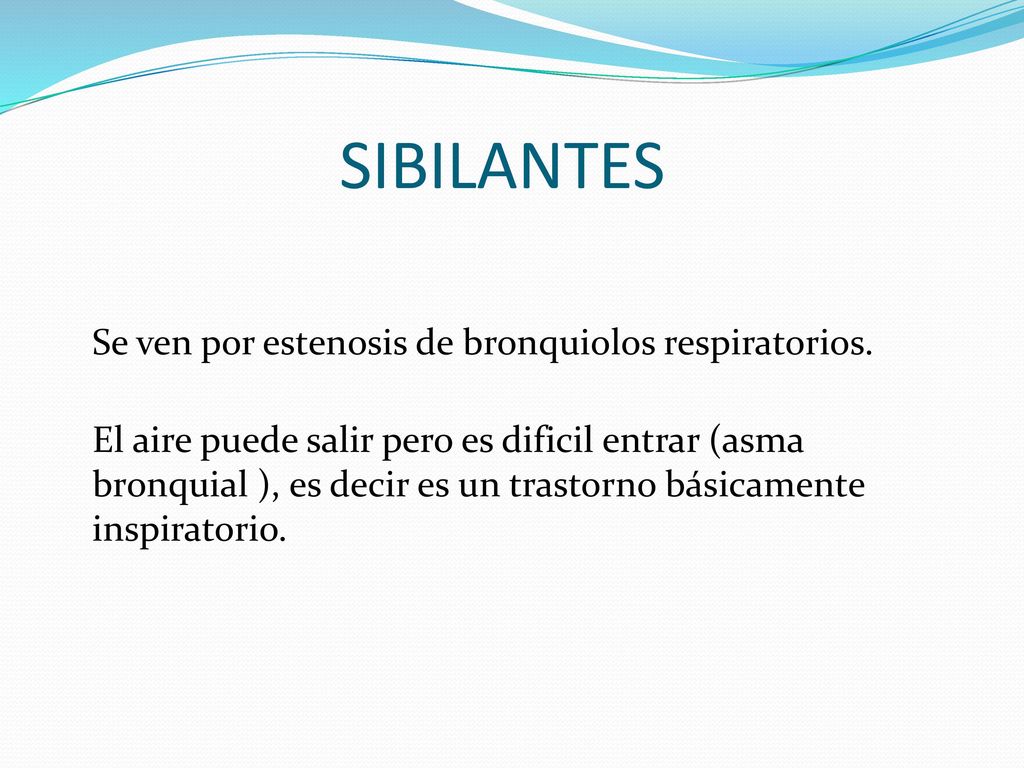 SIBILANTES

Se ven por estenosis de bronquiolos respiratorios.

El aire puede salir pero es dificil entrar (asma bronquial ), es decir es un trastorno básicamente inspiratorio.